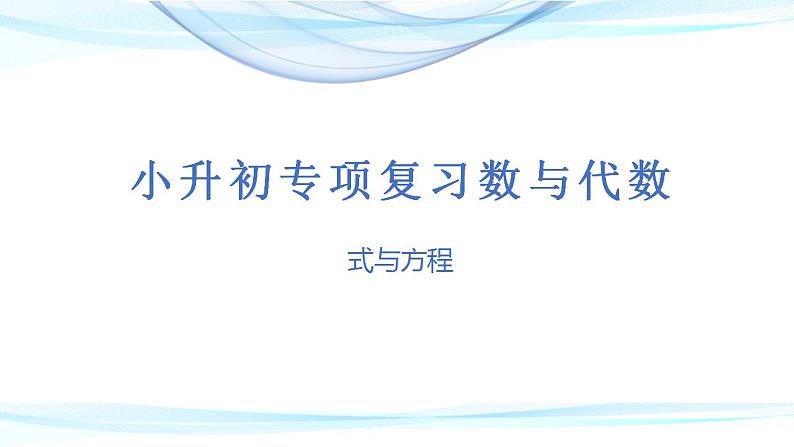 小升初专项复习数与代数

式与方程